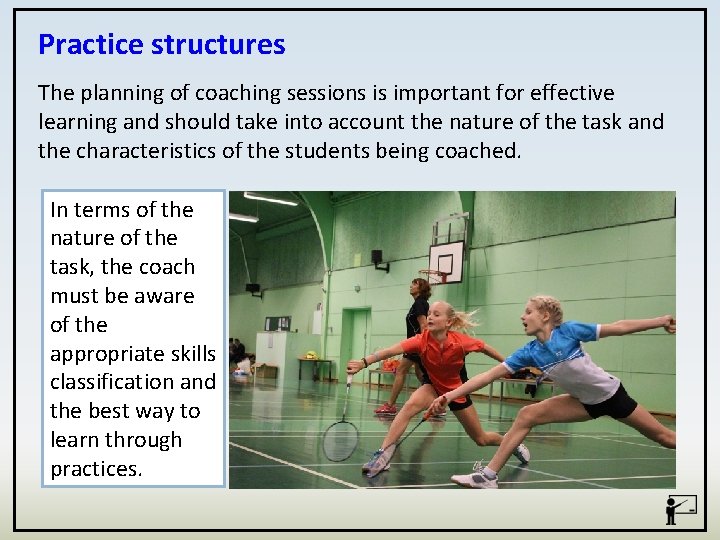 Practice structures

The planning of coaching sessions is important for effective learning and should take into account the nature of the task and the characteristics of the students being coached.

In terms of the nature of the task, the coach must be aware of the appropriate skills classification and the best way to learn through practices.